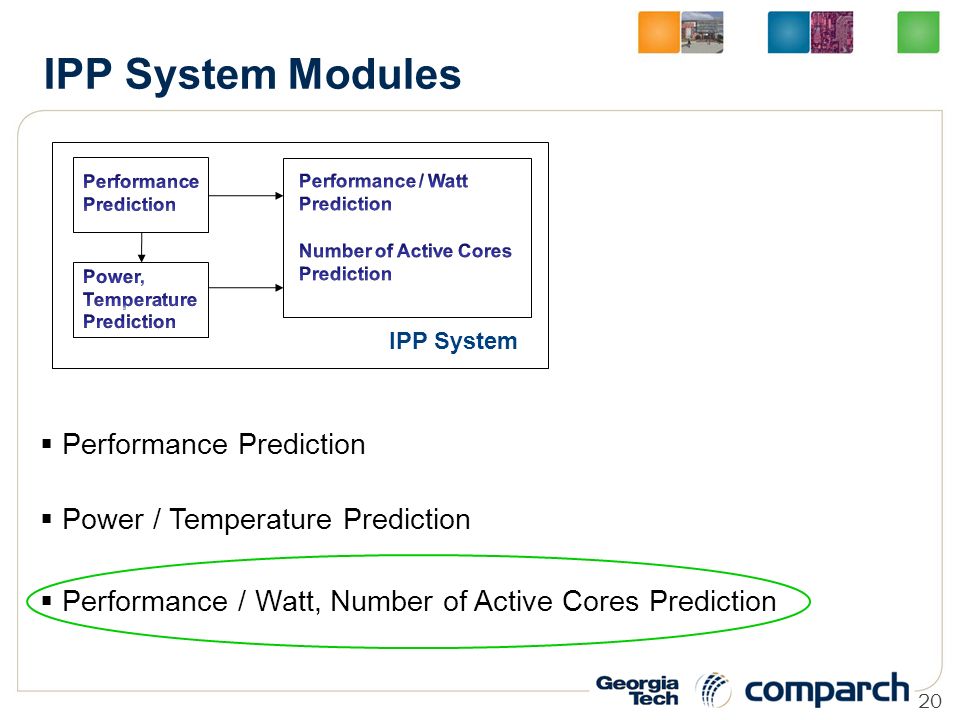 IPP System Modules

Performance Prediction

Power, Temperature Prediction

Performance / Watt Prediction

Number of Active Cores Prediction

IPP System

▪ Performance Prediction

▪ Power / Temperature Prediction

▪ Performance / Watt, Number of Active Cores Prediction

Georgia Tech comparch 20